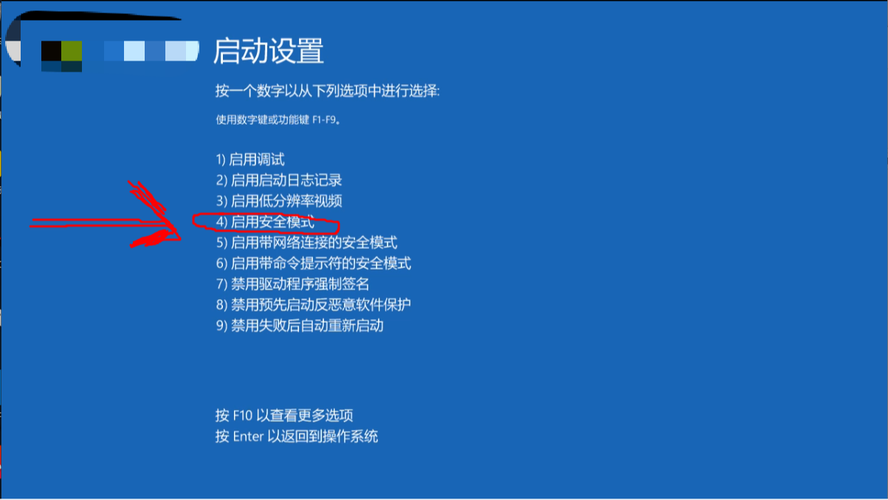 启动设置

按一个数字以从下列选项中进行选择:

使用数字键或功能键 F1-F9。

1) 启用调试
2) 启用启动日志记录
3) 启用低分辨率视频
4) 启用安全模式
5) 启用带网络连接的安全模式
6) 启用带命令提示符的安全模式
7) 禁用驱动程序强制签名
8) 禁用预先启动反恶意软件保护
9) 禁用失败后自动重新启动

按 F10 以查看更多选项
按 Enter 以返回到操作系统